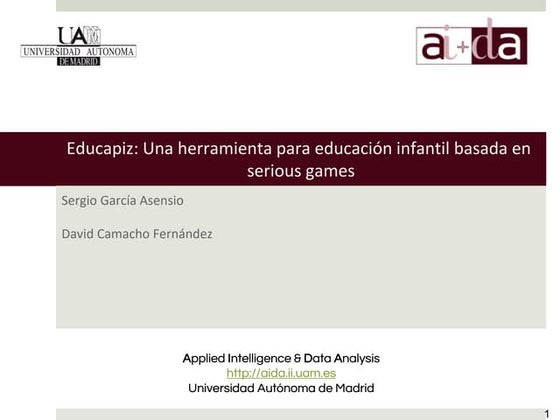 UAM
UNIVERSIDAD AUTONOMA
DE MADRID

ai+da

Educapiz: Una herramienta para educación infantil basada en serious games

Sergio García Asensio

David Camacho Fernández

Applied Intelligence & Data Analysis
http://aida.ii.uam.es
Universidad Autónoma de Madrid

1